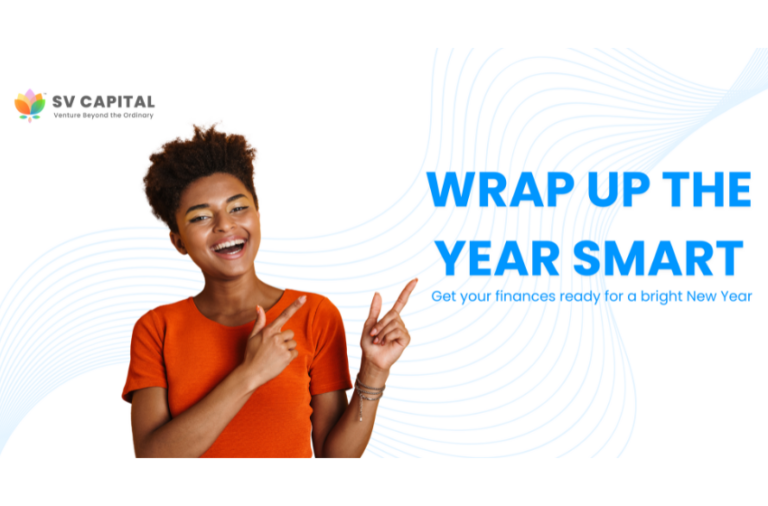 SV CAPITAL
Venture Beyond the Ordinary

WRAP UP THE YEAR SMART

Get your finances ready for a bright New Year